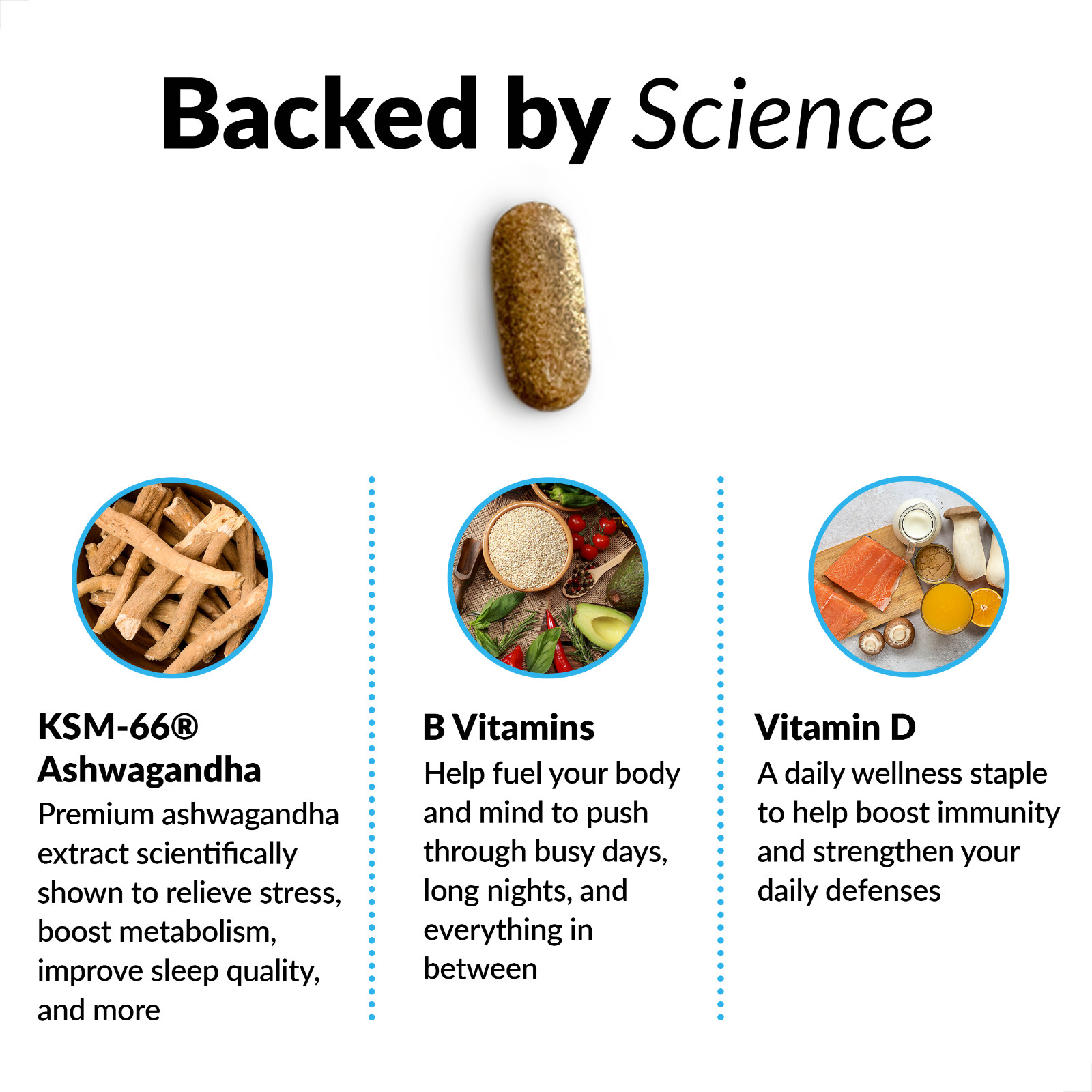 Backed by Science

KSM-66®
Ashwagandha

Premium ashwagandha extract scientifically shown to relieve stress, boost metabolism, improve sleep quality, and more

B Vitamins

Help fuel your body and mind to push through busy days, long nights, and everything in between

Vitamin D

A daily wellness staple to help boost immunity and strengthen your daily defenses